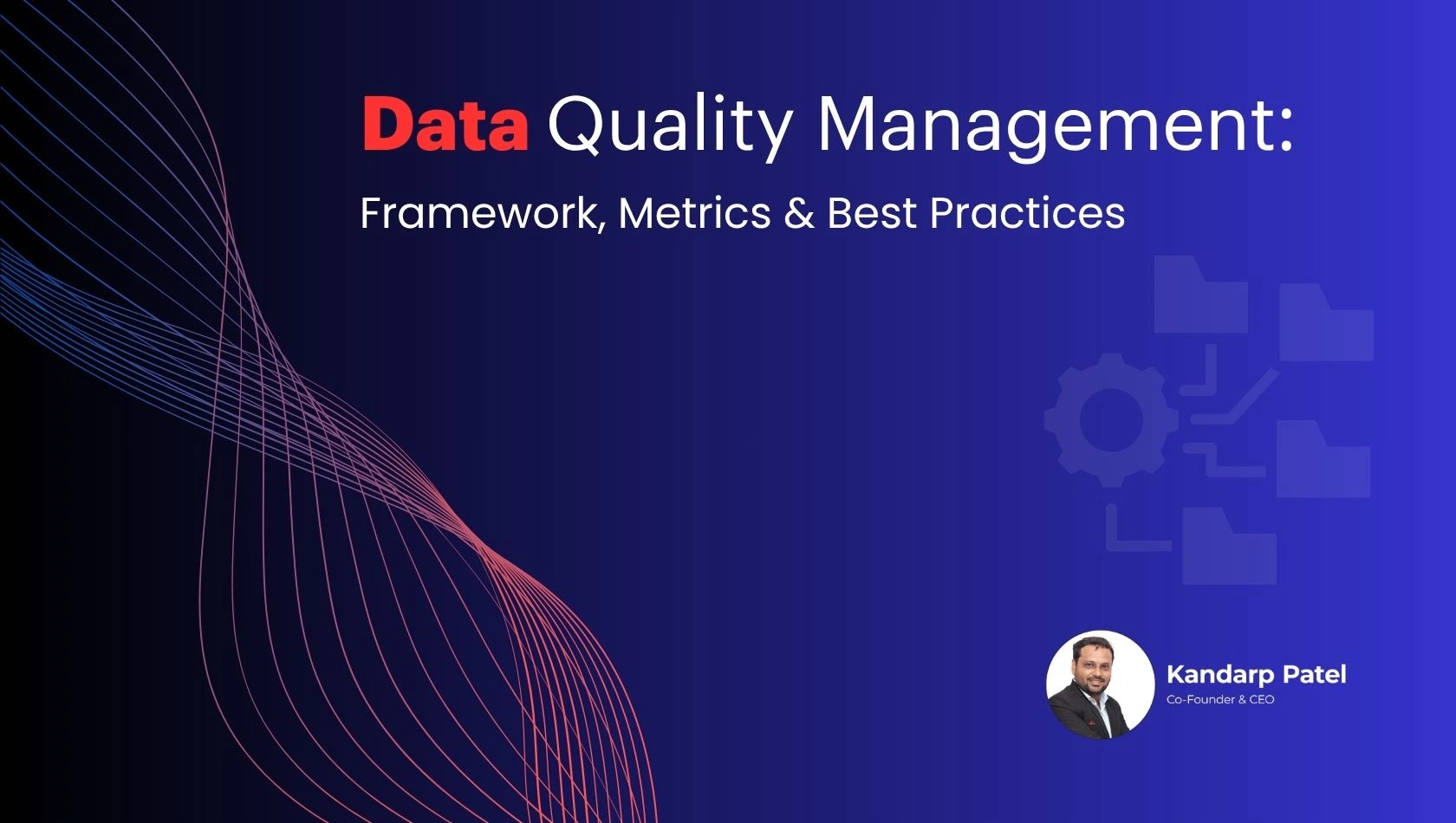 Data Quality Management:

Framework, Metrics & Best Practices

Kandarp Patel

Co-Founder & CEO